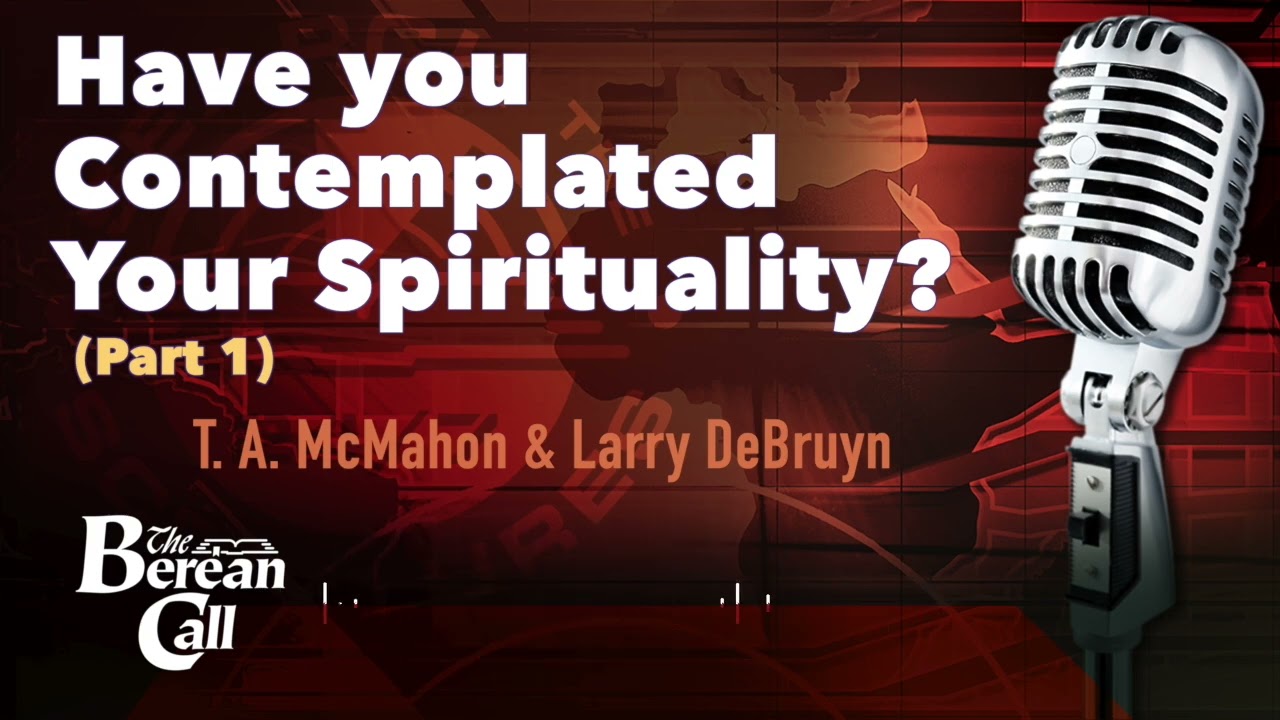 Have you Contemplated Your Spirituality?
(Part 1)

T. A. McMahon & Larry DeBruyn

The Berean Call